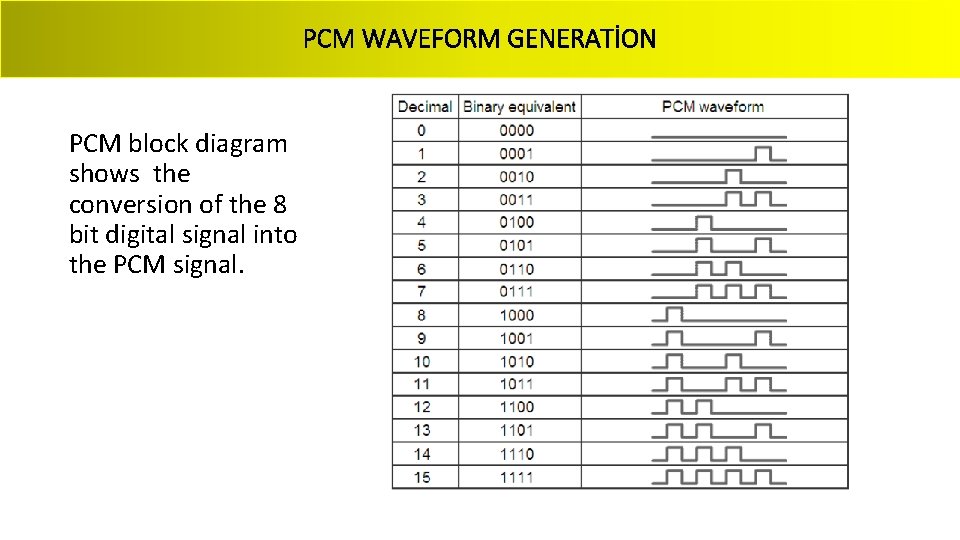 PCM WAVEFORM GENERATİON

PCM block diagram shows the conversion of the 8 bit digital signal into the PCM signal.

| Decimal | Binary equivalent | PCM waveform |
|---|---|---|
| 0 | 0000 | |
| 1 | 0001 | |
| 2 | 0010 | |
| 3 | 0011 | |
| 4 | 0100 | |
| 5 | 0101 | |
| 6 | 0110 | |
| 7 | 0111 | |
| 8 | 1000 | |
| 9 | 1001 | |
| 10 | 1010 | |
| 11 | 1011 | |
| 12 | 1100 | |
| 13 | 1101 | |
| 14 | 1110 | |
| 15 | 1111 | |